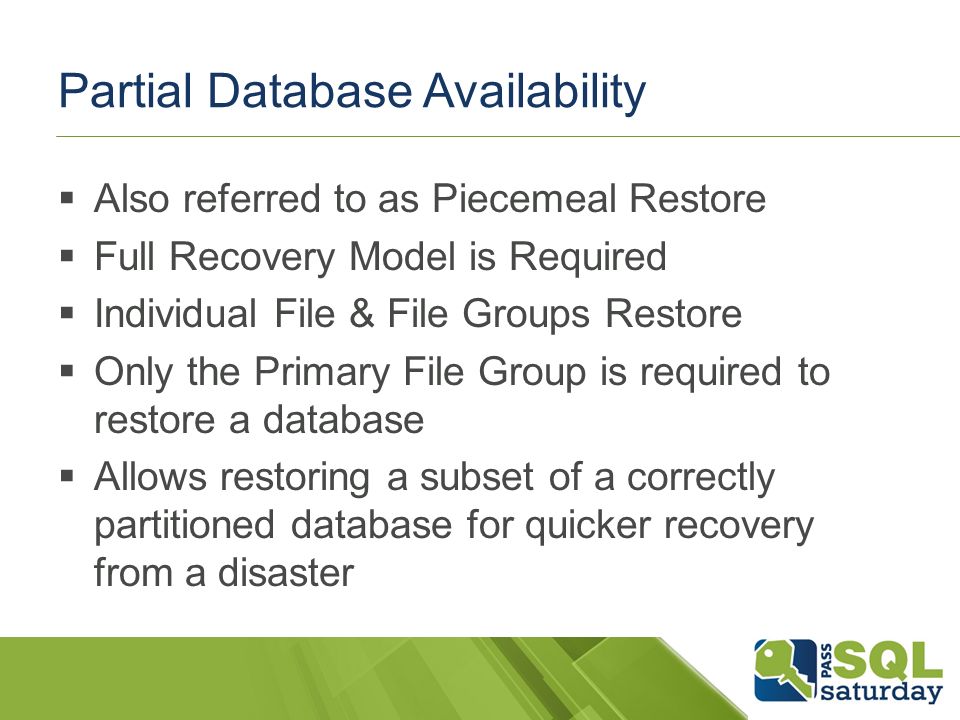 Partial Database Availability

▪ Also referred to as Piecemeal Restore
▪ Full Recovery Model is Required
▪ Individual File & File Groups Restore
▪ Only the Primary File Group is required to restore a database
▪ Allows restoring a subset of a correctly partitioned database for quicker recovery from a disaster

PASS SQL saturday